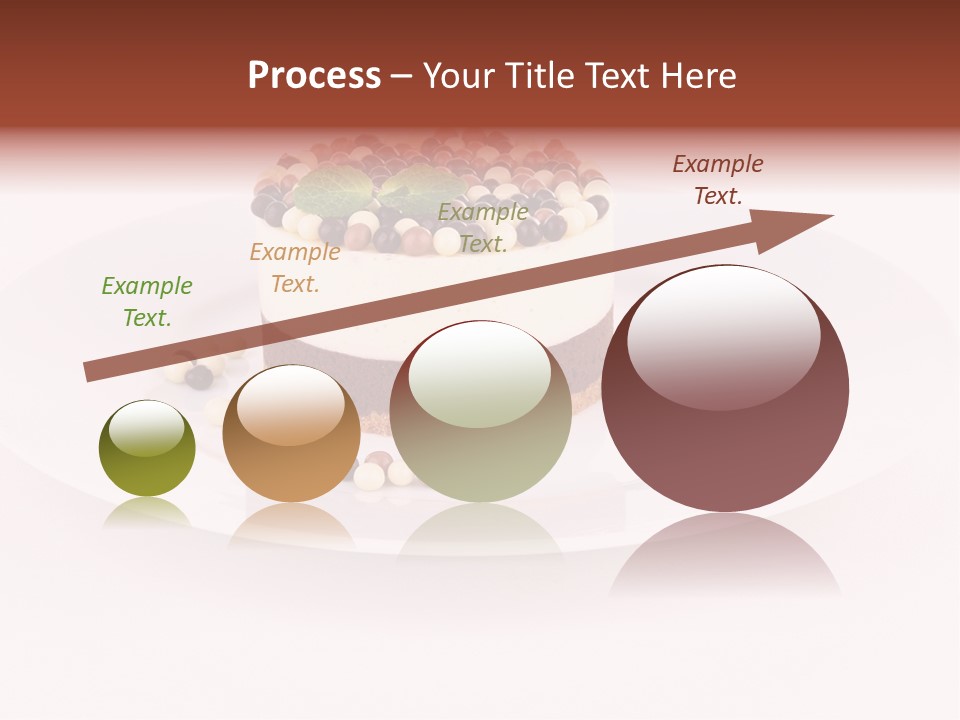 Process – Your Title Text Here

Example Text.

Example Text.

Example Text.

Example Text.